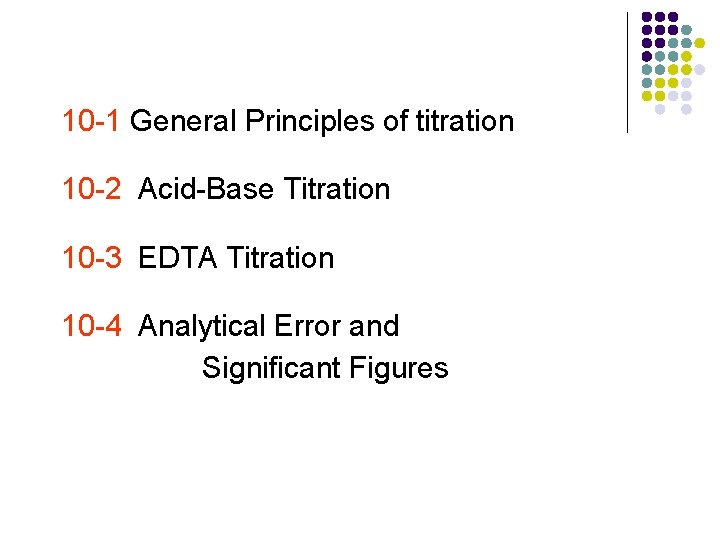 10-1 General Principles of titration

10-2 Acid-Base Titration

10-3 EDTA Titration

10-4 Analytical Error and Significant Figures